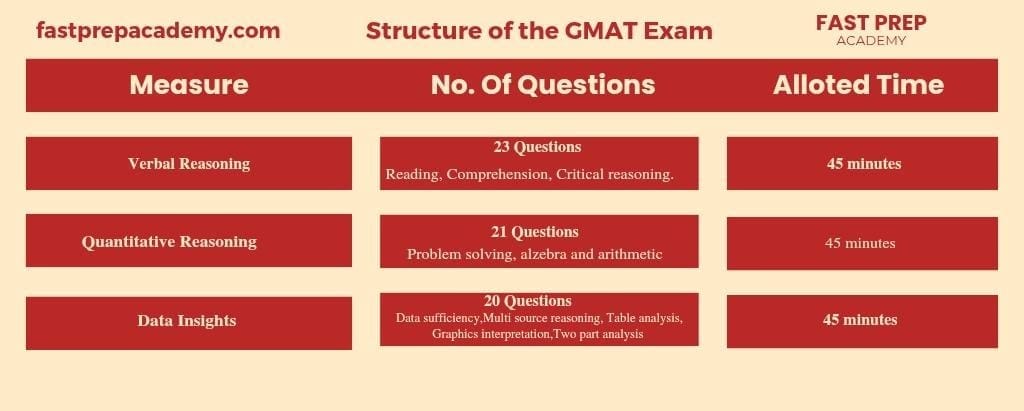 fastprepacademy.com

Structure of the GMAT Exam

FAST PREP
ACADEMY

| Measure | No. Of Questions | Alloted Time |
|---|---|---|
| Verbal Reasoning | 23 Questions Reading, Comprehension, Critical reasoning. | 45 minutes |
| Quantitative Reasoning | 21 Questions Problem solving, alzebra and arithmetic | 45 minutes |
| Data Insights | 20 Questions Data sufficiency,Multi source reasoning, Table analysis, Graphics interpretation,Two part analysis | 45 minutes |